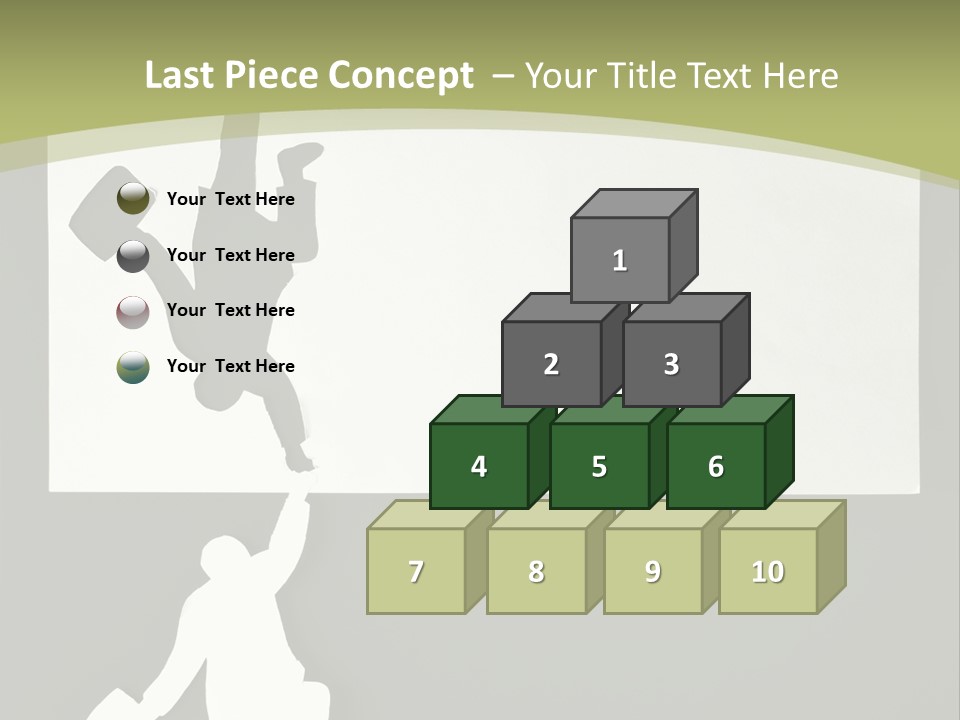 Last Piece Concept – Your Title Text Here

Your Text Here

Your Text Here

Your Text Here

Your Text Here

1

2

3

4

5

6

7

8

9

10